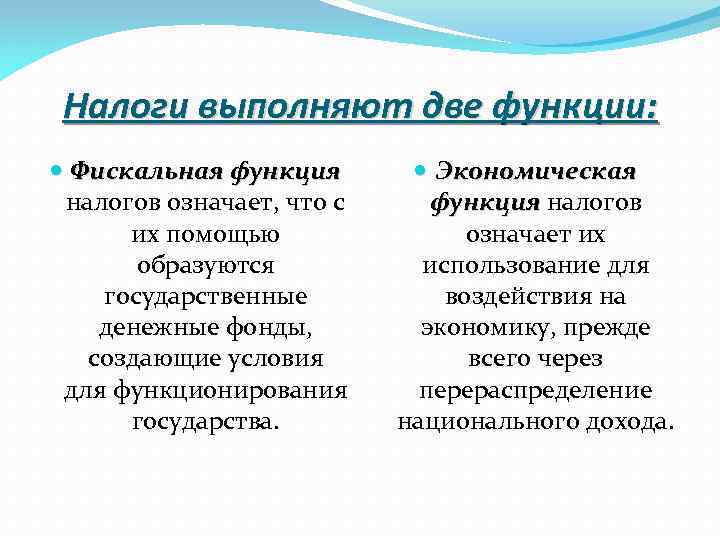 Налоги выполняют две функции:

Фискальная функция налогов означает, что с их помощью образуются государственные денежные фонды, создающие условия для функционирования государства.

Экономическая функция налогов означает их использование для воздействия на экономику, прежде всего через перераспределение национального дохода.